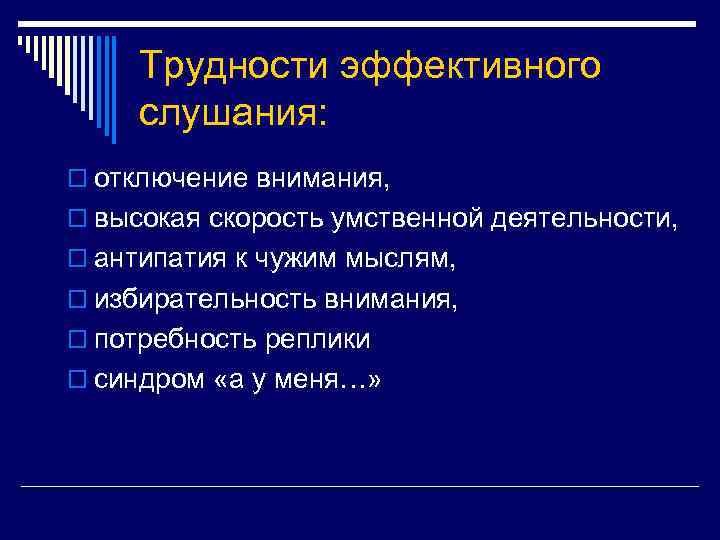 Трудности эффективного слушания:

отключение внимания,
высокая скорость умственной деятельности,
антипатия к чужим мыслям,
избирательность внимания,
потребность реплики
синдром «а у меня…»